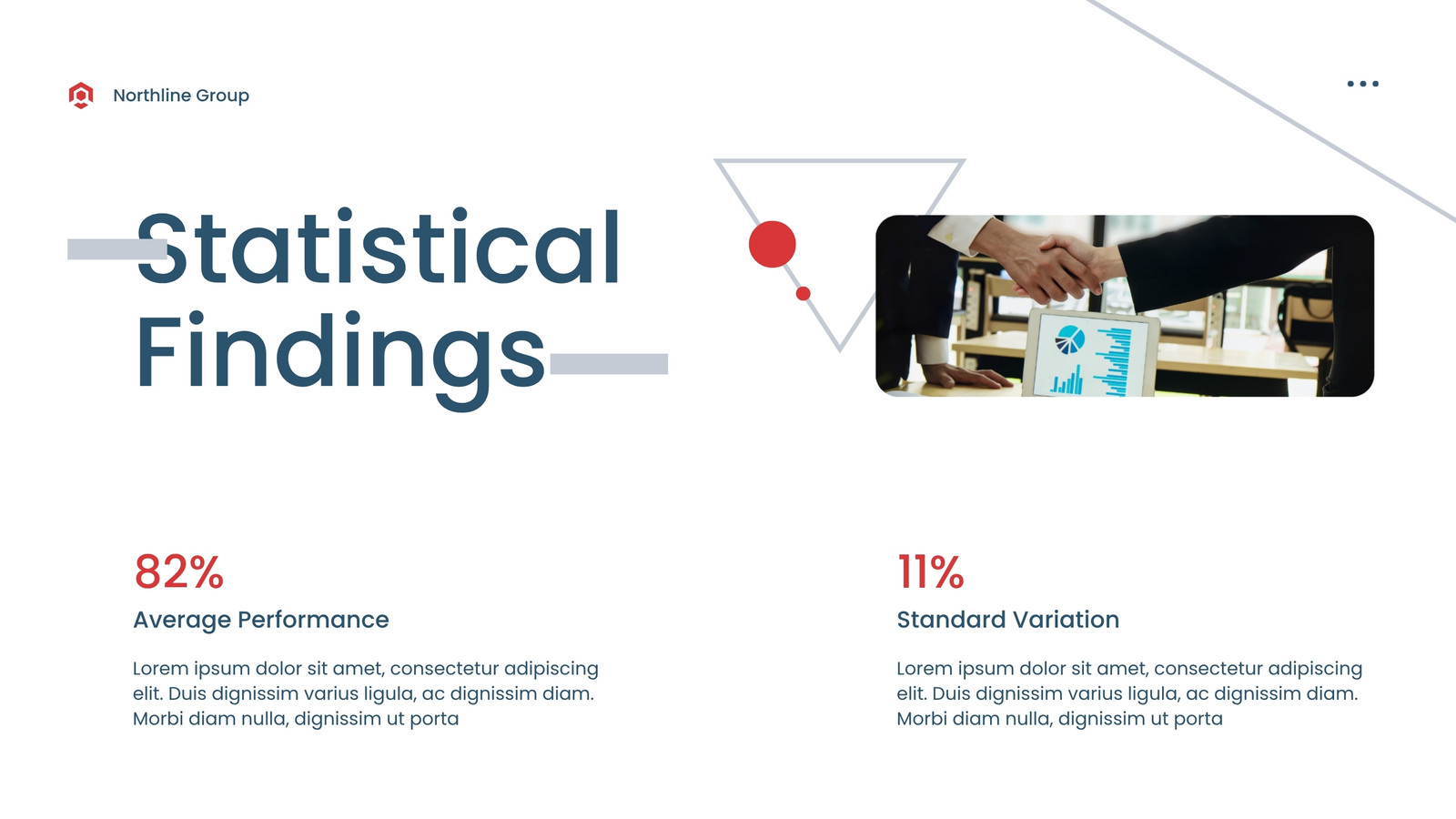 Northline Group

Statistical Findings

82%

Average Performance

Lorem ipsum dolor sit amet, consectetur adipiscing elit. Duis dignissim varius ligula, ac dignissim diam. Morbi diam nulla, dignissim ut porta

11%

Standard Variation

Lorem ipsum dolor sit amet, consectetur adipiscing elit. Duis dignissim varius ligula, ac dignissim diam. Morbi diam nulla, dignissim ut porta